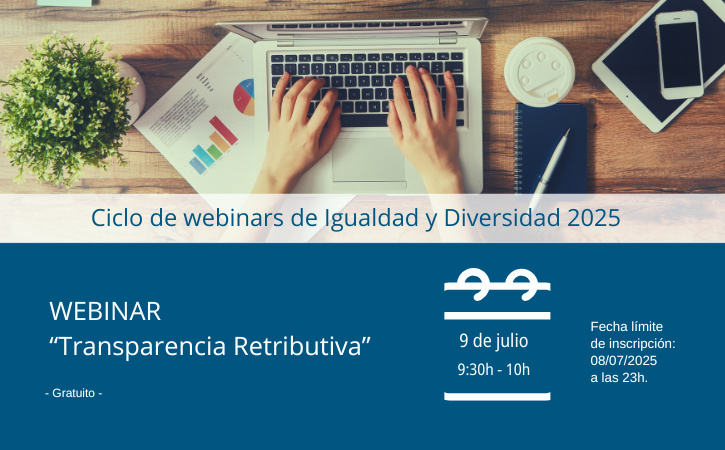 Ciclo de webinars de Igualdad y Diversidad 2025

WEBINAR
“Transparencia Retributiva”

- Gratuito -

9 de julio
9:30h - 10h

Fecha límite de inscripción: 08/07/2025 a las 23h.